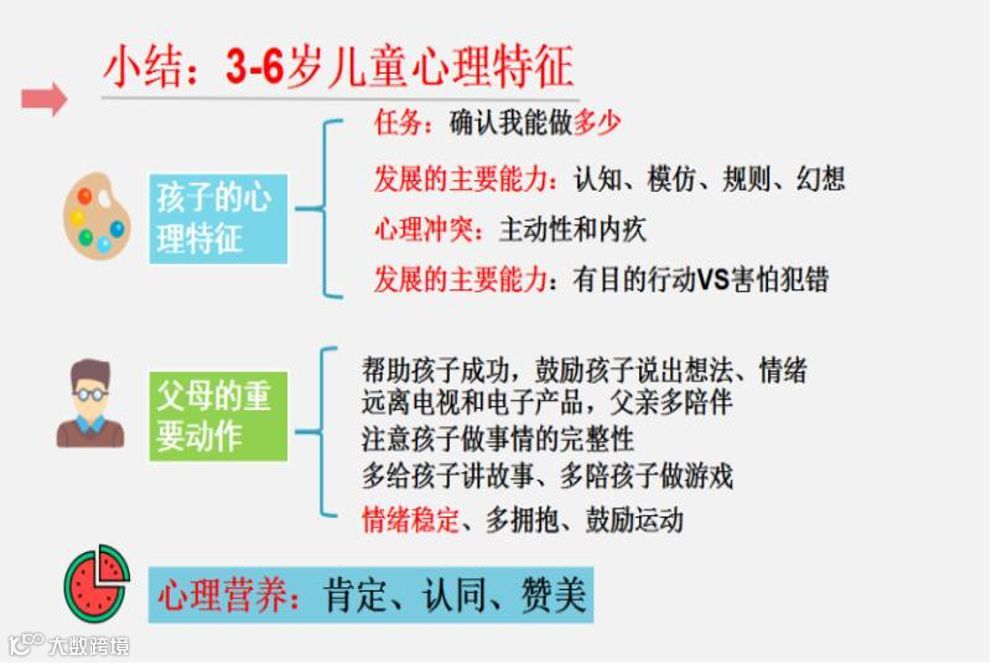 小结：3-6岁儿童心理特征

孩子的心理特征

任务：确认我能做多少

发展的主要能力：认知、模仿、规则、幻想

心理冲突：主动性和内疚

发展的主要能力：有目的行动VS害怕犯错

父母的重要动作

帮助孩子成功，鼓励孩子说出想法、情绪
远离电视和电子产品，父亲多陪伴
注意孩子做事情的完整性
多给孩子讲故事、多陪孩子做游戏
情绪稳定、多拥抱、鼓励运动

心理营养：肯定、认同、赞美

大数跨境